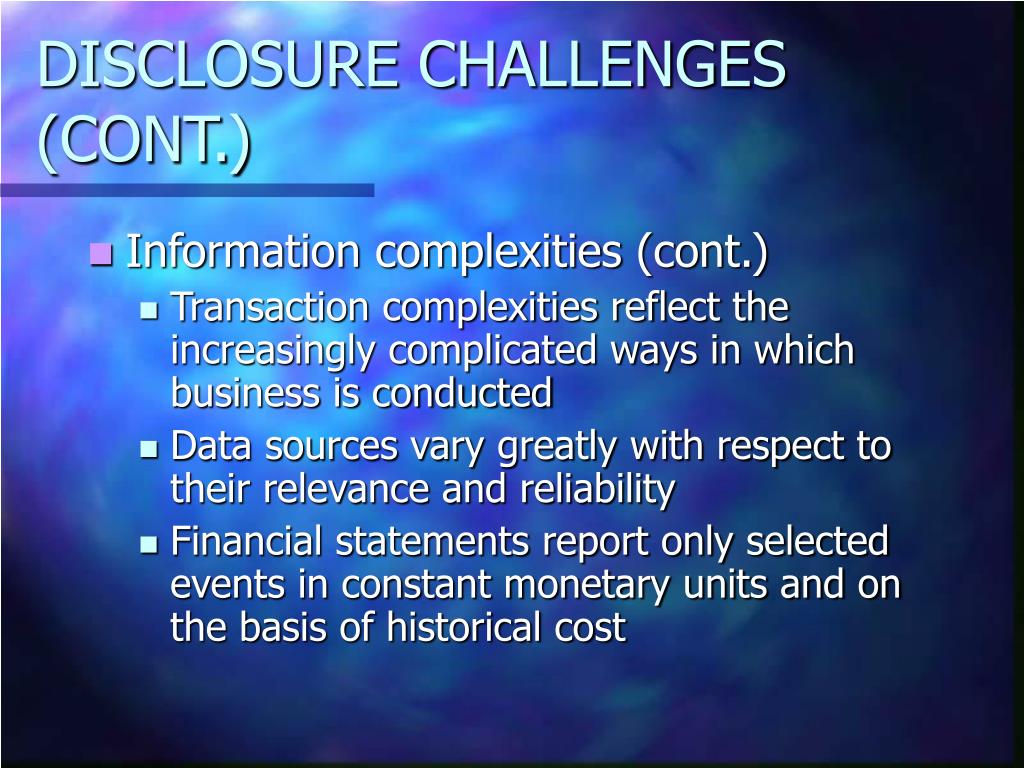 DISCLOSURE CHALLENGES (CONT.)

Information complexities (cont.)

Transaction complexities reflect the increasingly complicated ways in which business is conducted

Data sources vary greatly with respect to their relevance and reliability

Financial statements report only selected events in constant monetary units and on the basis of historical cost